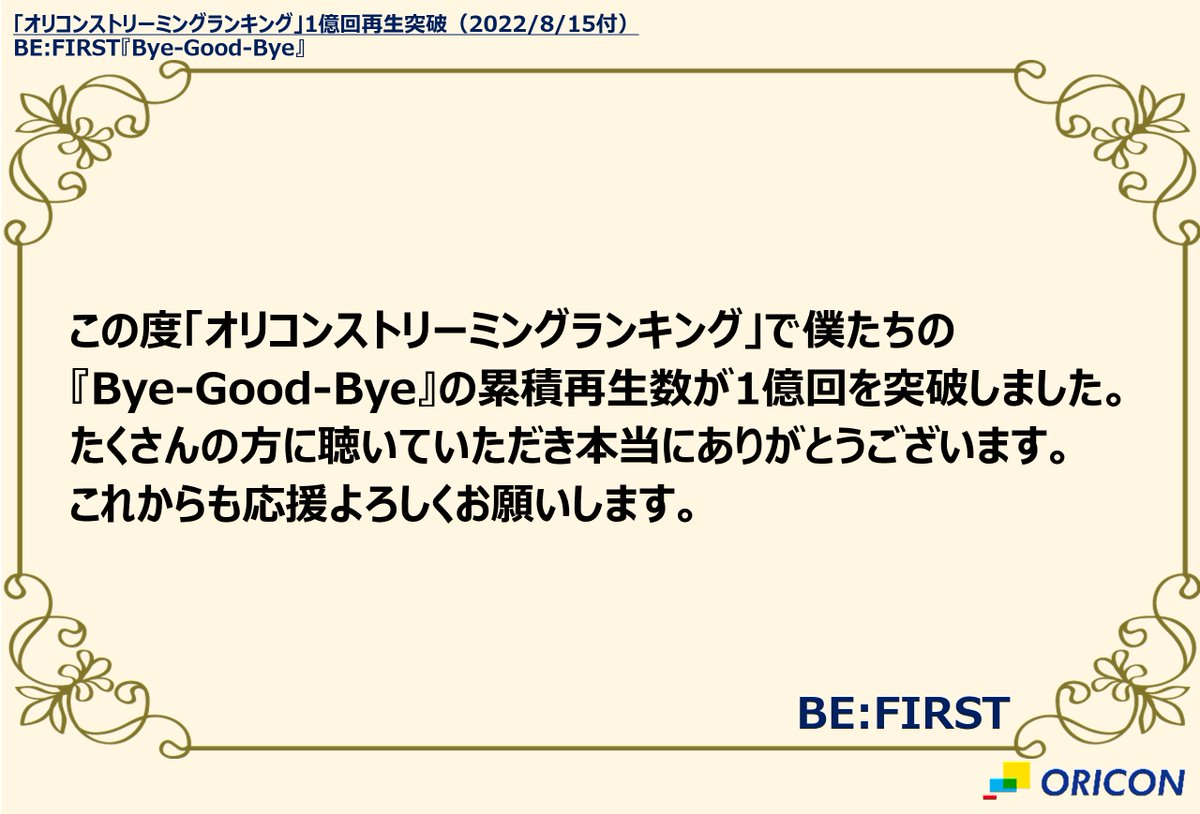 「オリコンストリーミングランキング」1億回再生突破（2022/8/15付）
BE:FIRST『Bye-Good-Bye』

この度「オリコンストリーミングランキング」で僕たちの『Bye-Good-Bye』の累積再生数が1億回を突破しました。たくさんの方に聴いていただき本当にありがとうございます。これからも応援よろしくお願いします。

BE:FIRST

ORICON